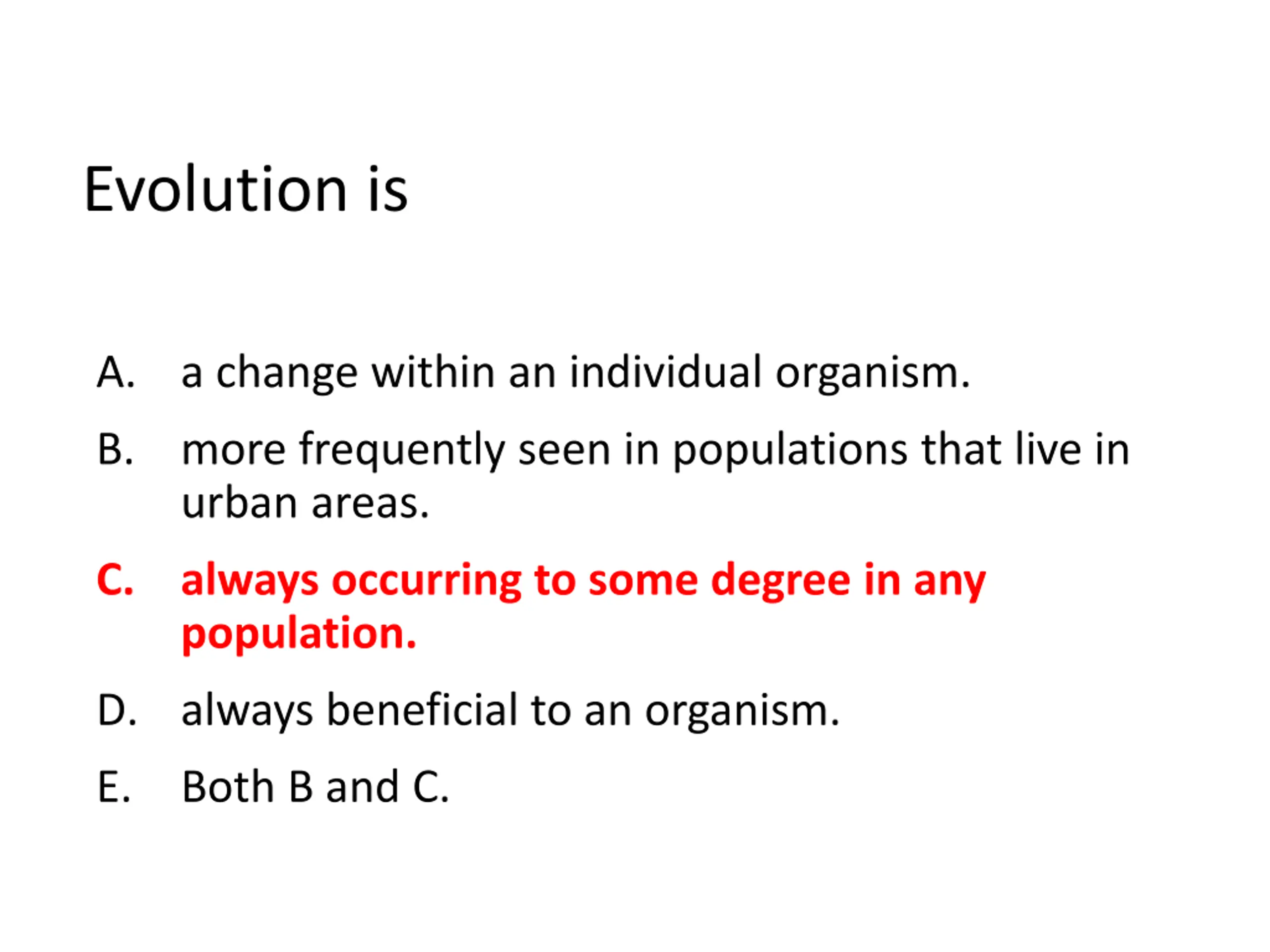 Evolution is

A. a change within an individual organism.

B. more frequently seen in populations that live in urban areas.

C. always occurring to some degree in any population.

D. always beneficial to an organism.

E. Both B and C.